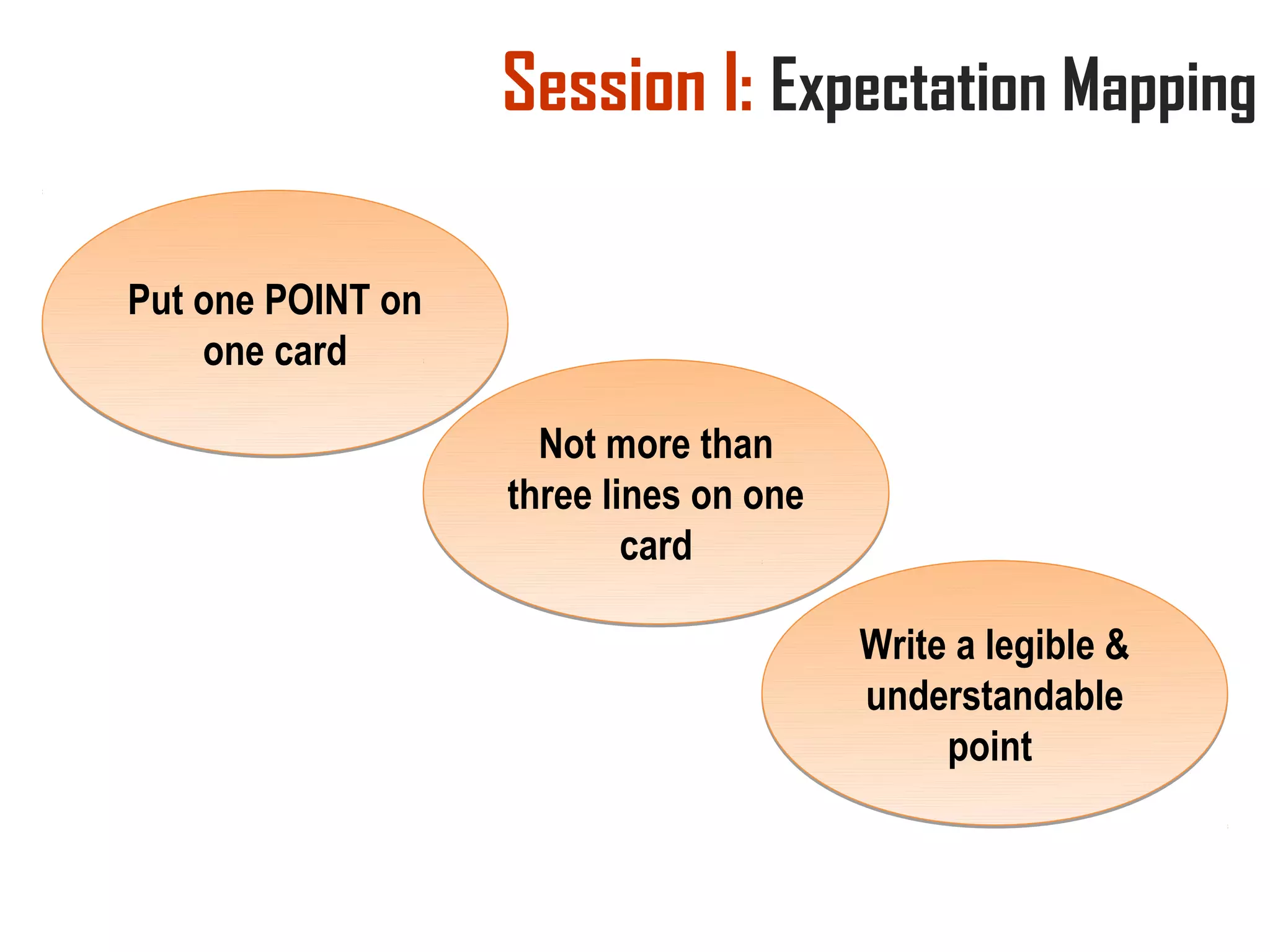 Session I: Expectation Mapping

Put one POINT on one card

Not more than three lines on one card

Write a legible & understandable point